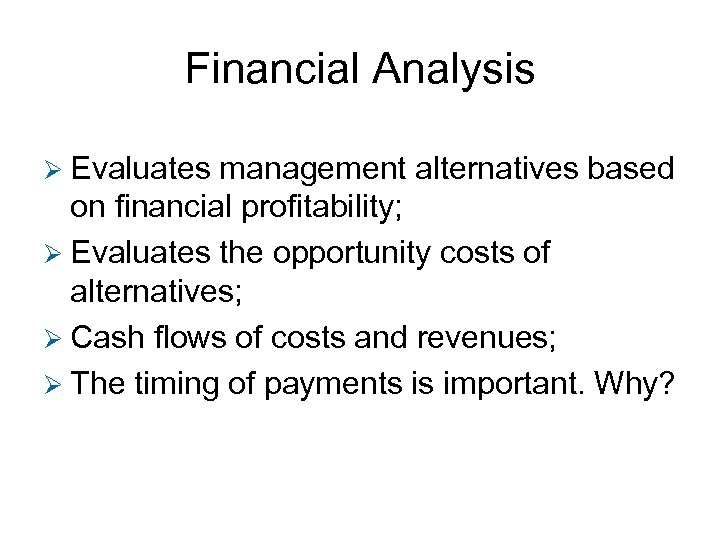 Financial Analysis

➢ Evaluates management alternatives based on financial profitability;

➢ Evaluates the opportunity costs of alternatives;

➢ Cash flows of costs and revenues;

➢ The timing of payments is important. Why?